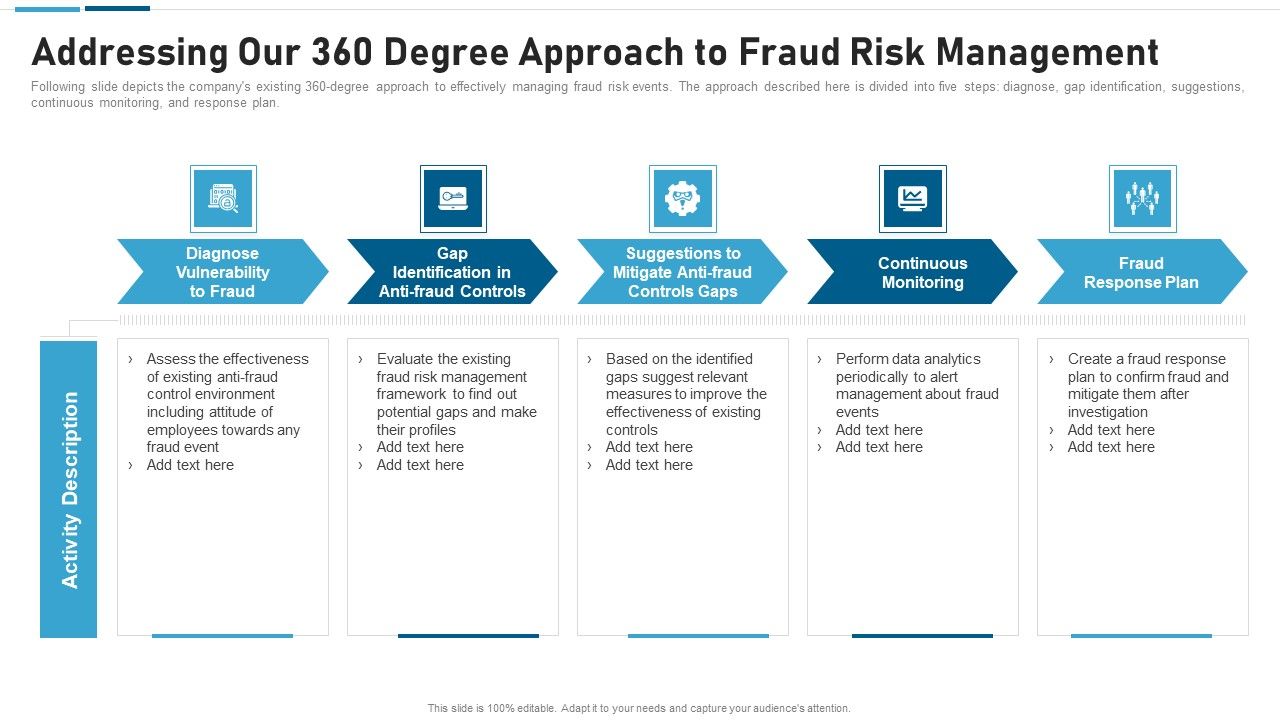 Addressing Our 360 Degree Approach to Fraud Risk Management

Following slide depicts the company's existing 360-degree approach to effectively managing fraud risk events. The approach described here is divided into five steps: diagnose, gap identification, suggestions, continuous monitoring, and response plan.

Diagnose Vulnerability to Fraud

Gap Identification in Anti-fraud Controls

Suggestions to Mitigate Anti-fraud Controls Gaps

Continuous Monitoring

Fraud Response Plan

Activity Description

› Assess the effectiveness of existing anti-fraud control environment including attitude of employees towards any fraud event
› Add text here

› Evaluate the existing fraud risk management framework to find out potential gaps and make their profiles
› Add text here
› Add text here

› Based on the identified gaps suggest relevant measures to improve the effectiveness of existing controls
› Add text here
› Add text here

› Perform data analytics periodically to alert management about fraud events
› Add text here
› Add text here

› Create a fraud response plan to confirm fraud and mitigate them after investigation
› Add text here
› Add text here

This slide is 100% editable. Adapt it to your needs and capture your audience's attention.